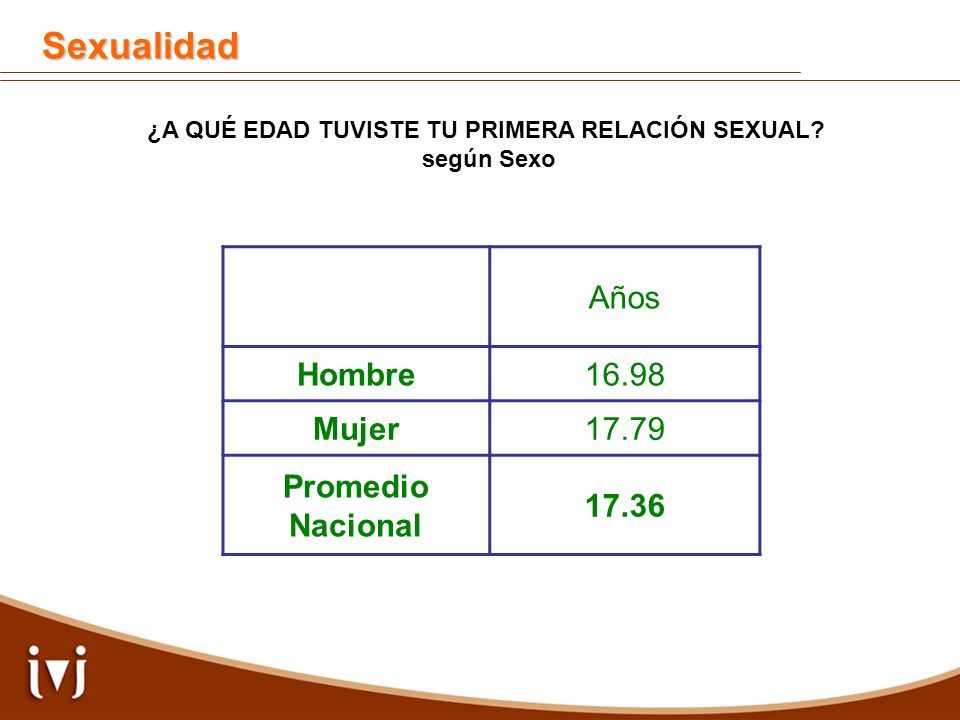 Sexualidad

¿A QUÉ EDAD TUVISTE TU PRIMERA RELACIÓN SEXUAL?
según Sexo

| | Años |
|---|---|
| Hombre | 16.98 |
| Mujer | 17.79 |
| Promedio Nacional | 17.36 |

ivj